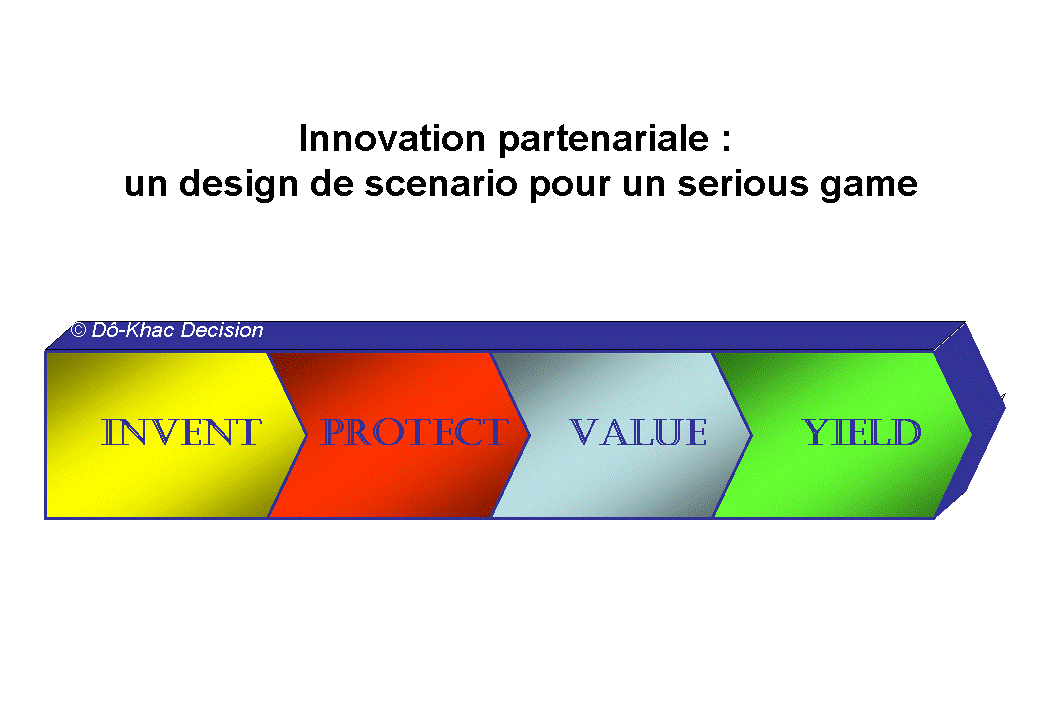 Innovation partenariale :
un design de scenario pour un serious game

© Dô-Khac Decision

INVENT PROTECT VALUE YIELD